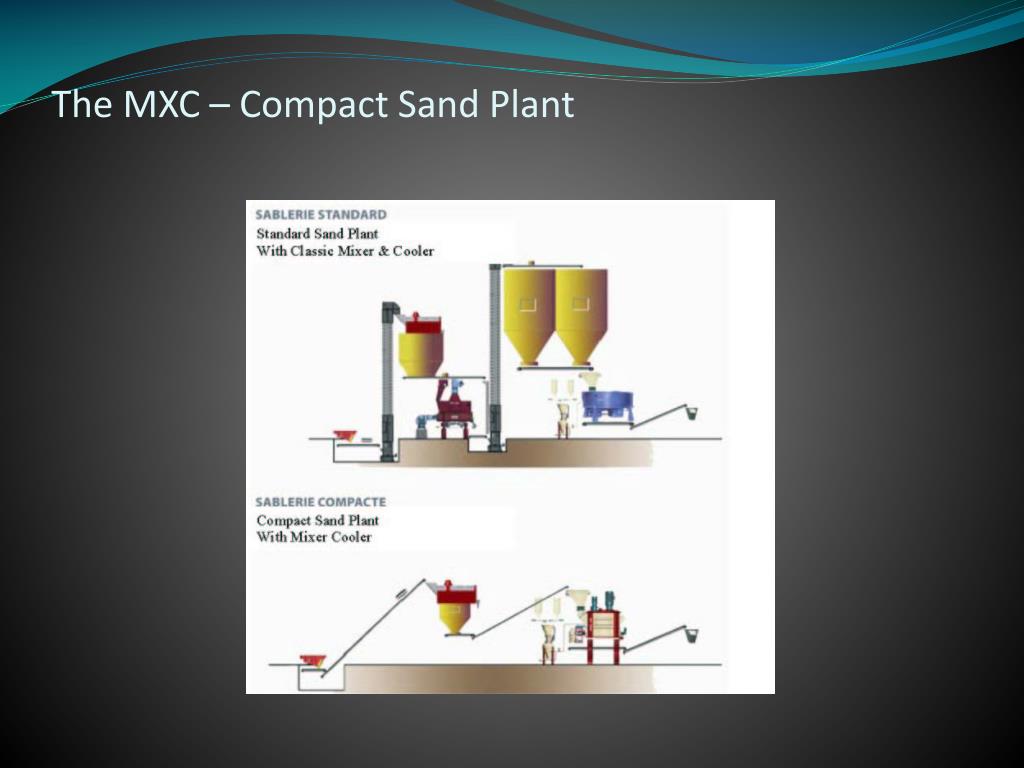 The MXC – Compact Sand Plant

SABLERIE STANDARD
Standard Sand Plant
With Classic Mixer & Cooler

SABLERIE COMPACTE
Compact Sand Plant
With Mixer Cooler